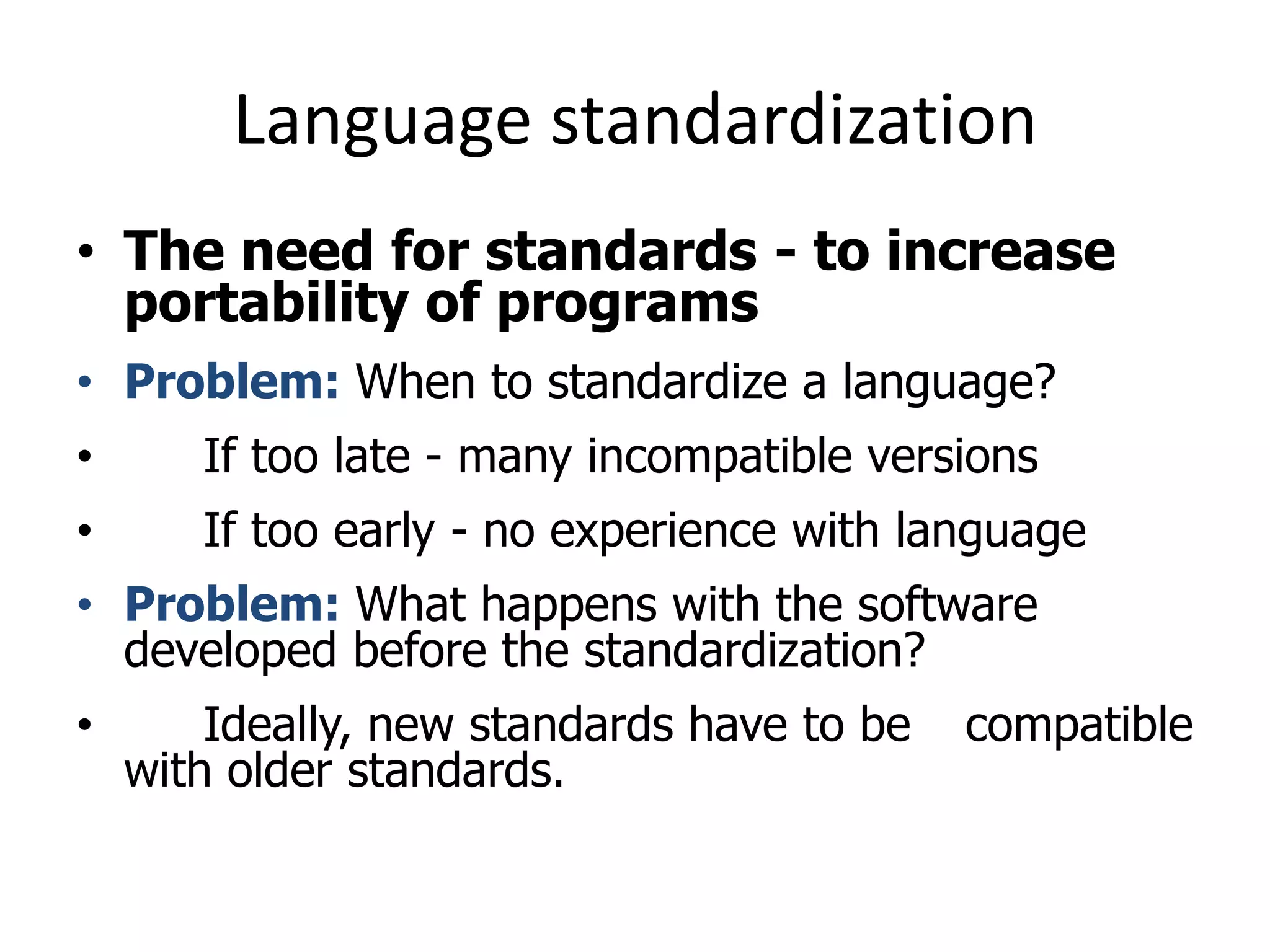 Language standardization

• The need for standards - to increase portability of programs

• Problem: When to standardize a language?

• If too late - many incompatible versions

• If too early - no experience with language

• Problem: What happens with the software developed before the standardization?

• Ideally, new standards have to be compatible with older standards.